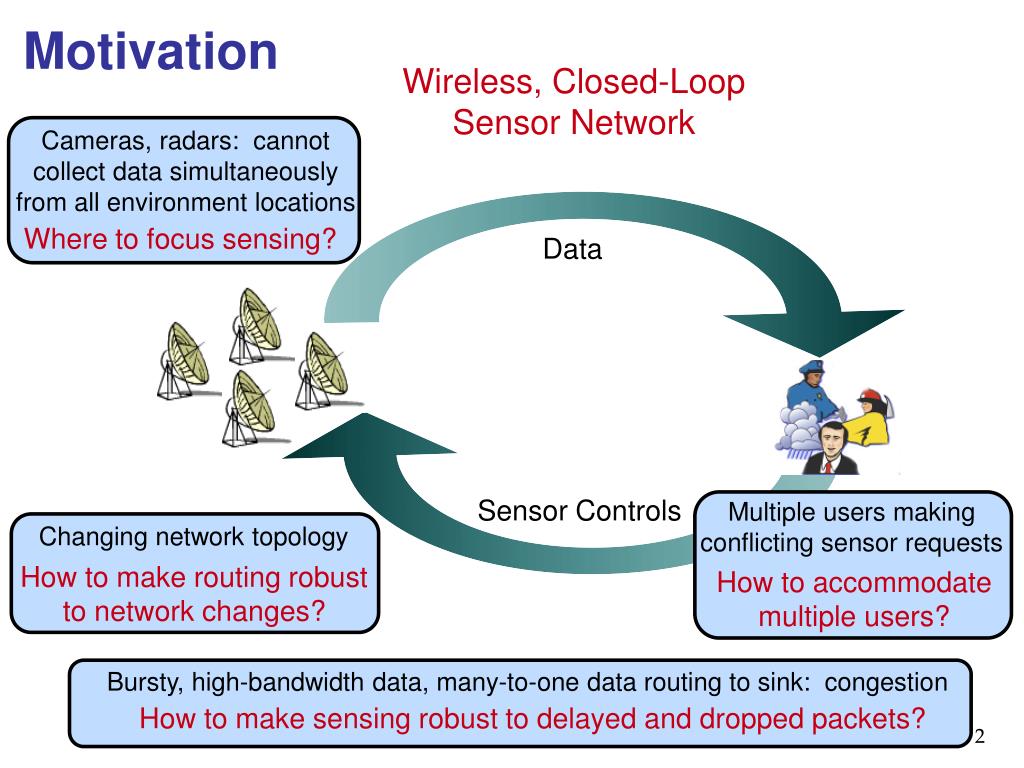 Motivation

Wireless, Closed-Loop Sensor Network

Cameras, radars: cannot collect data simultaneously from all environment locations
Where to focus sensing?

Data

Sensor Controls

Changing network topology
How to make routing robust to network changes?

Multiple users making conflicting sensor requests
How to accommodate multiple users?

Bursty, high-bandwidth data, many-to-one data routing to sink: congestion
How to make sensing robust to delayed and dropped packets?

2